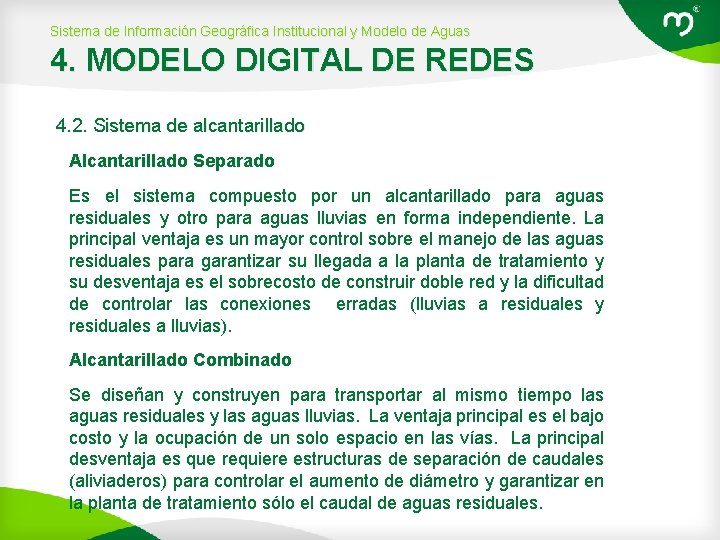 Sistema de Información Geográfica Institucional y Modelo de Aguas

4. MODELO DIGITAL DE REDES

4.2. Sistema de alcantarillado

Alcantarillado Separado

Es el sistema compuesto por un alcantarillado para aguas residuales y otro para aguas lluvias en forma independiente. La principal ventaja es un mayor control sobre el manejo de las aguas residuales para garantizar su llegada a la planta de tratamiento y su desventaja es el sobrecosto de construir doble red y la dificultad de controlar las conexiones erradas (lluvias a residuales y residuales a lluvias).

Alcantarillado Combinado

Se diseñan y construyen para transportar al mismo tiempo las aguas residuales y las aguas lluvias. La ventaja principal es el bajo costo y la ocupación de un solo espacio en las vías. La principal desventaja es que requiere estructuras de separación de caudales (aliviaderos) para controlar el aumento de diámetro y garantizar en la planta de tratamiento sólo el caudal de aguas residuales.